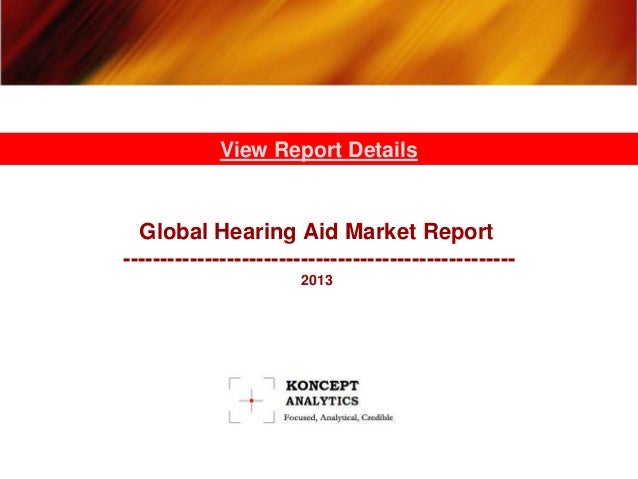 View Report Details

Global Hearing Aid Market Report
----------------------------------------------------
2013

KONCEPT
ANALYTICS
Focused, Analytical, Credible